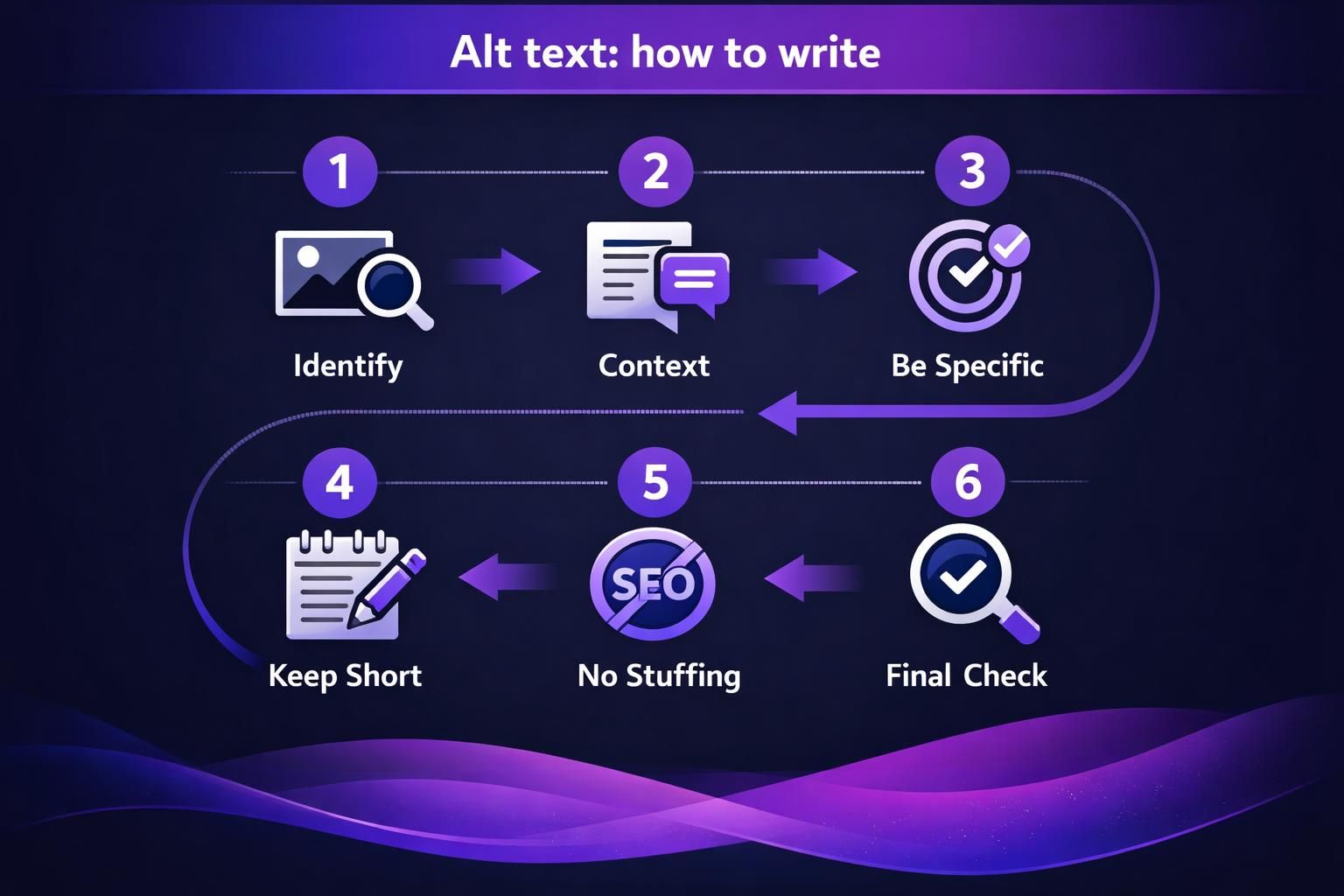 Alt text: how to write

1
Identify

2
Context

3
Be Specific

4
Keep Short

5
SEO
No Stuffing

6
Final Check